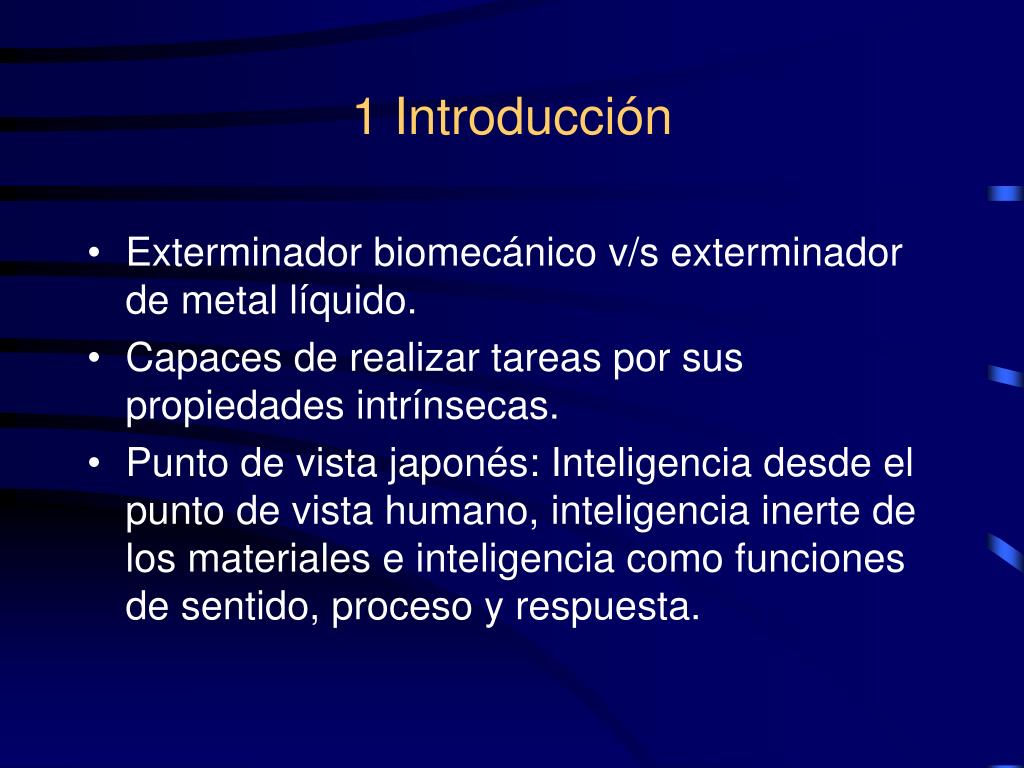 1 Introducción

• Exterminador biomecánico v/s exterminador de metal líquido.
• Capaces de realizar tareas por sus propiedades intrínsecas.
• Punto de vista japonés: Inteligencia desde el punto de vista humano, inteligencia inerte de los materiales e inteligencia como funciones de sentido, proceso y respuesta.